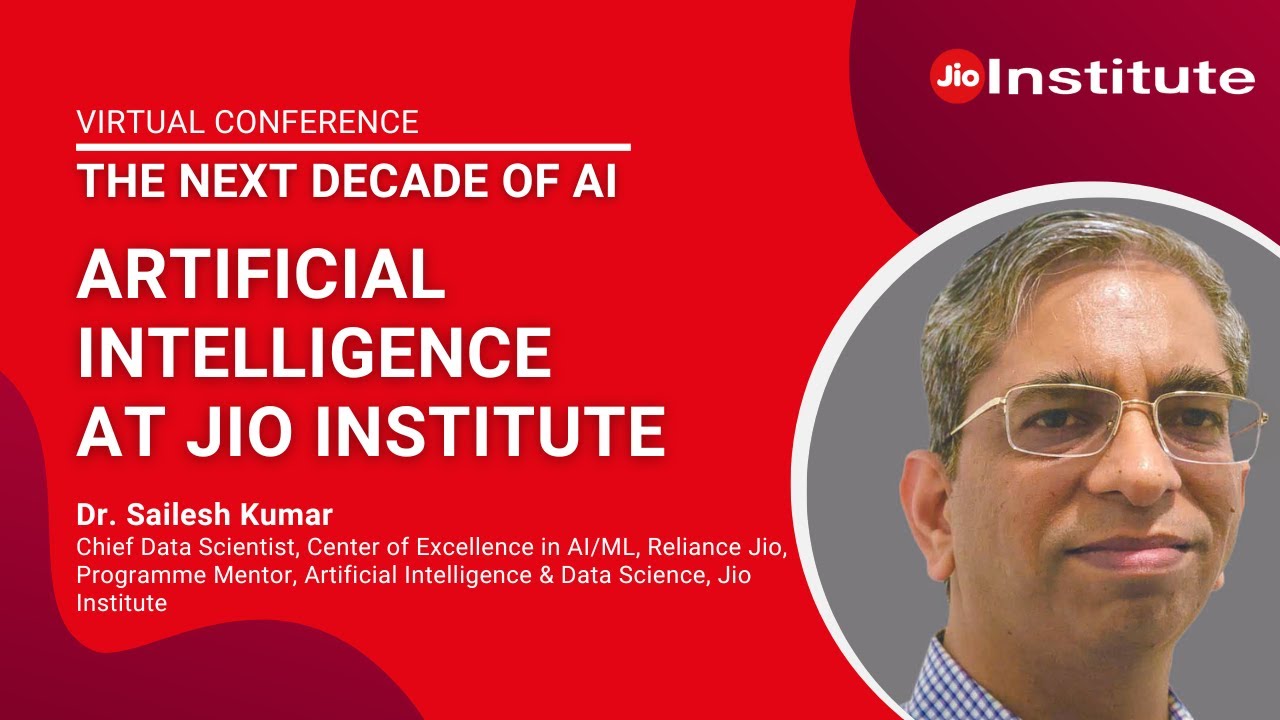 Jio Institute

VIRTUAL CONFERENCE

THE NEXT DECADE OF AI

ARTIFICIAL INTELLIGENCE AT JIO INSTITUTE

Dr. Sailesh Kumar

Chief Data Scientist, Center of Excellence in AI/ML, Reliance Jio, Programme Mentor, Artificial Intelligence & Data Science, Jio Institute